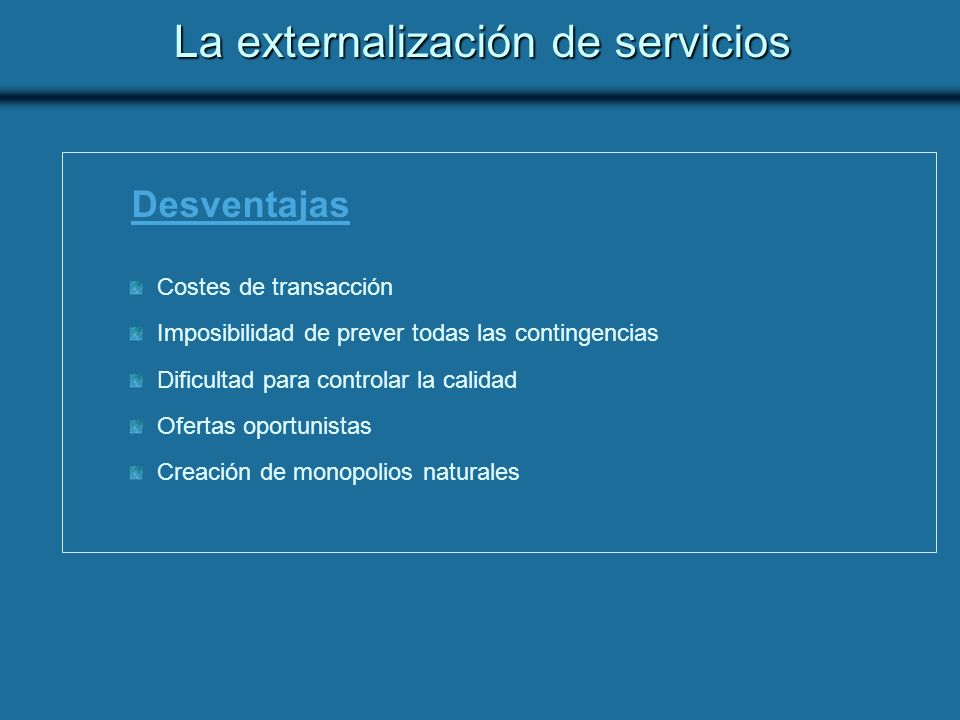 La externalización de servicios

Desventajas

Costes de transacción

Imposibilidad de prever todas las contingencias

Dificultad para controlar la calidad

Ofertas oportunistas

Creación de monopolios naturales